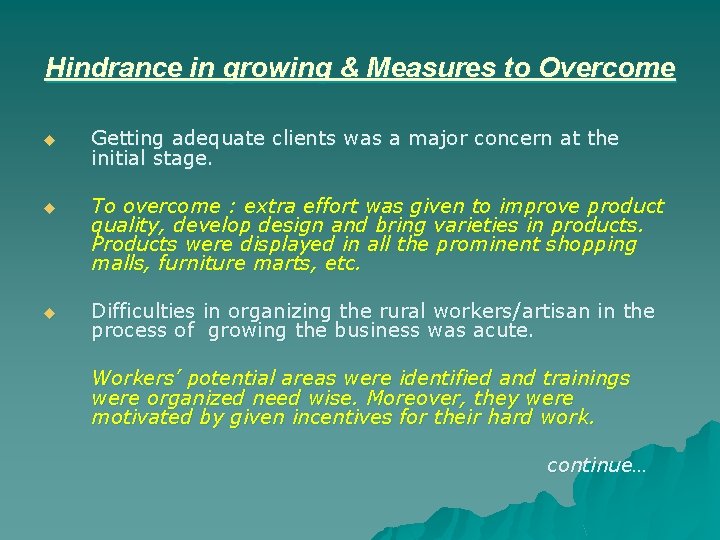 Hindrance in growing & Measures to Overcome

Getting adequate clients was a major concern at the initial stage.

To overcome : extra effort was given to improve product quality, develop design and bring varieties in products. Products were displayed in all the prominent shopping malls, furniture marts, etc.

Difficulties in organizing the rural workers/artisan in the process of growing the business was acute.

Workers' potential areas were identified and trainings were organized need wise. Moreover, they were motivated by given incentives for their hard work.

continue…